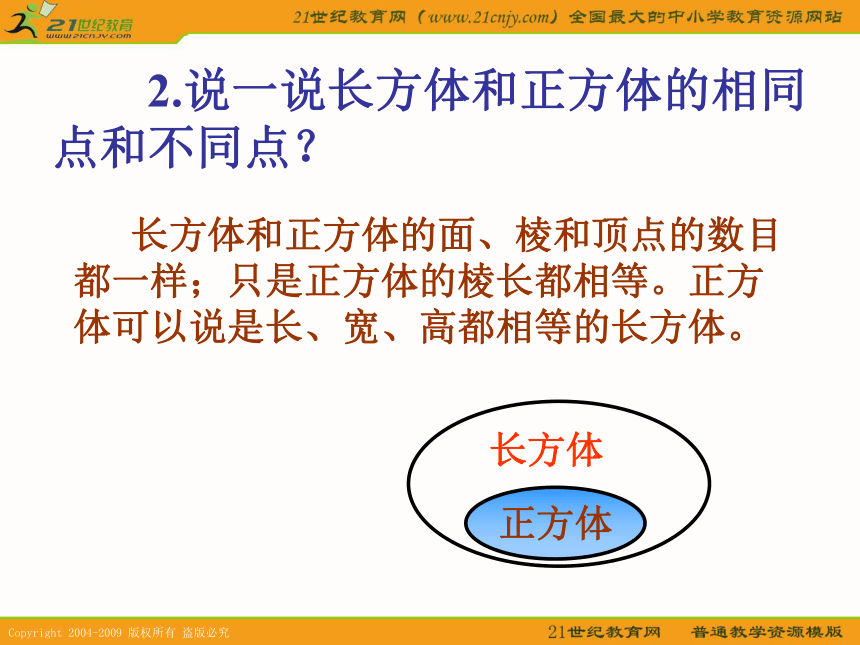 21世纪教育
www.21cnjy.com

21世纪教育网（www.21cnjy.com）全国最大的中小学教育资源网站

2.说一说长方体和正方体的相同点和不同点？

长方体和正方体的面、棱和顶点的数目都一样；只是正方体的棱长都相等。正方体可以说是长、宽、高都相等的长方体。

长方体

正方体

Copyright 2004-2009 版权所有 盗版必究

21世纪教育网 普通教学资源模版